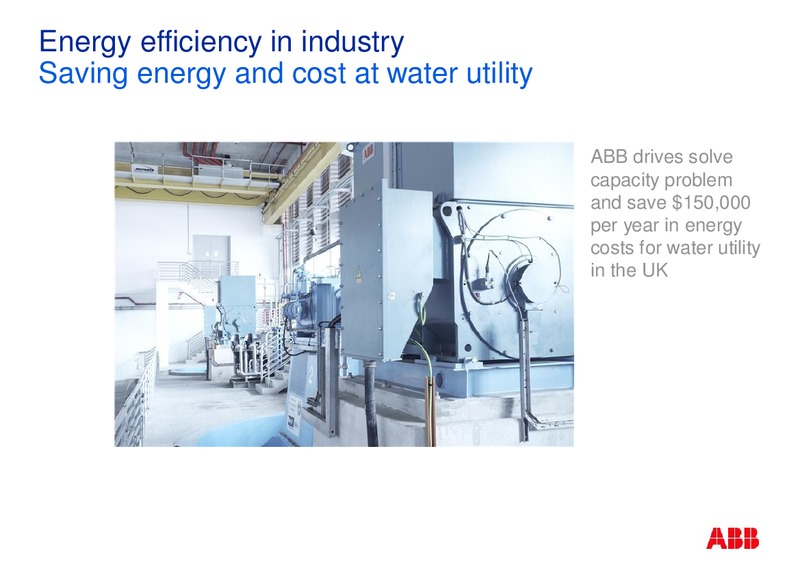 Energy efficiency in industry
Saving energy and cost at water utility

ABB drives solve capacity problem and save $150,000 per year in energy costs for water utility in the UK

ABB